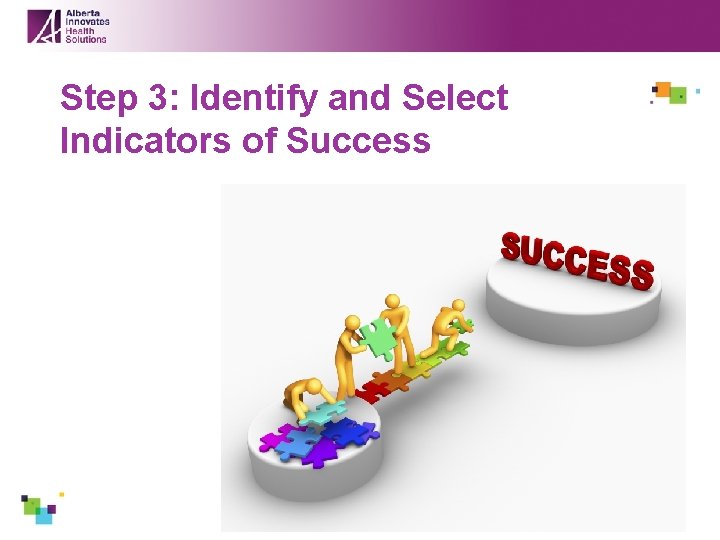 Alberta Innovates Health Solutions

Step 3: Identify and Select Indicators of Success

SUCCESS